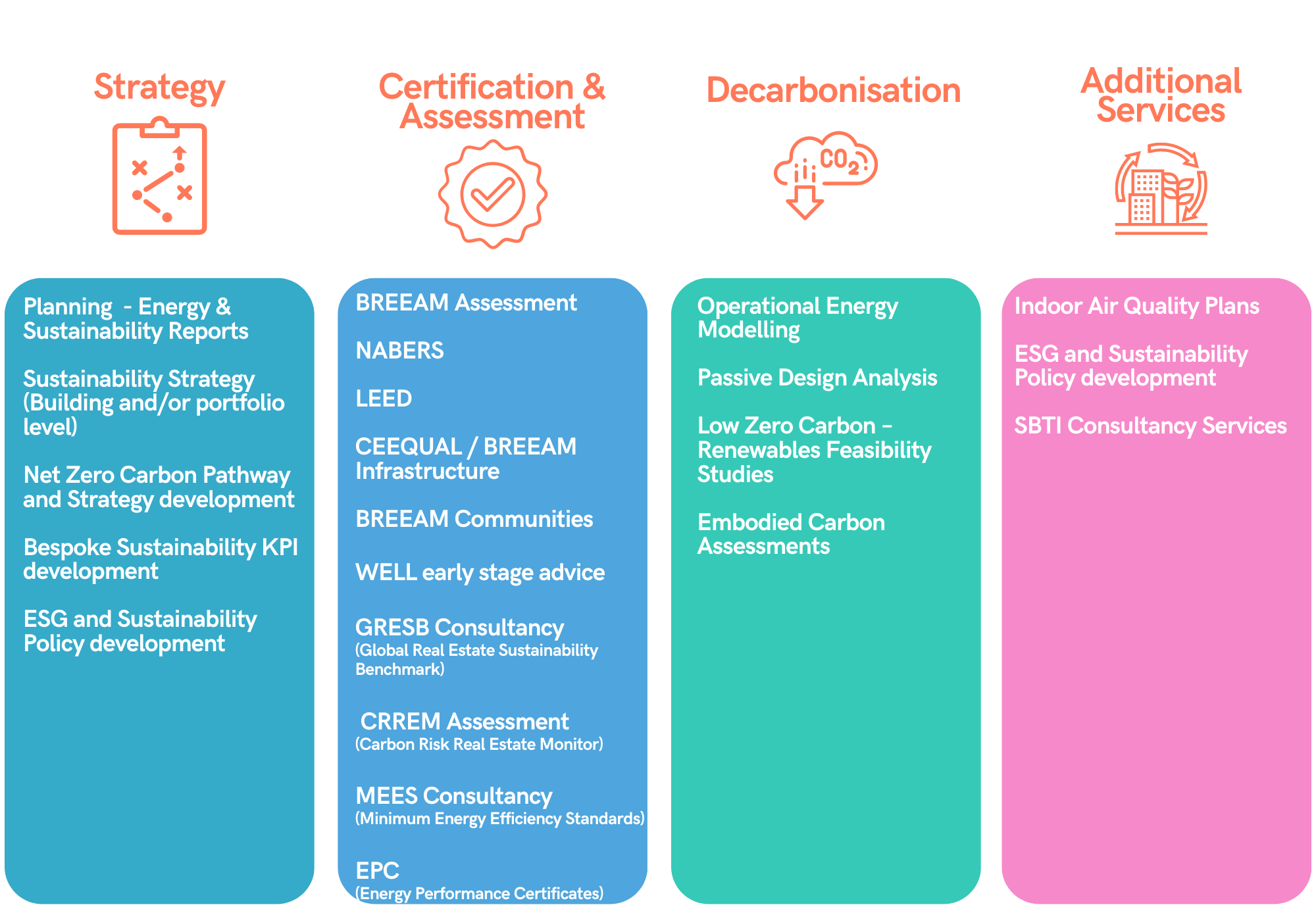 Strategy

Planning - Energy & Sustainability Reports

Sustainability Strategy (Building and/or portfolio level)

Net Zero Carbon Pathway and Strategy development

Bespoke Sustainability KPI development

ESG and Sustainability Policy development

Certification & Assessment

BREEAM Assessment

NABERS

LEED

CEEQUAL / BREEAM Infrastructure

BREEAM Communities

WELL early stage advice

GRESB Consultancy
(Global Real Estate Sustainability Benchmark)

CRREM Assessment
(Carbon Risk Real Estate Monitor)

MEES Consultancy
(Minimum Energy Efficiency Standards)

EPC
(Energy Performance Certificates)

Decarbonisation

$CO_2$

Operational Energy Modelling

Passive Design Analysis

Low Zero Carbon - Renewables Feasibility Studies

Embodied Carbon Assessments

Additional Services

Indoor Air Quality Plans

ESG and Sustainability Policy development

SBTI Consultancy Services